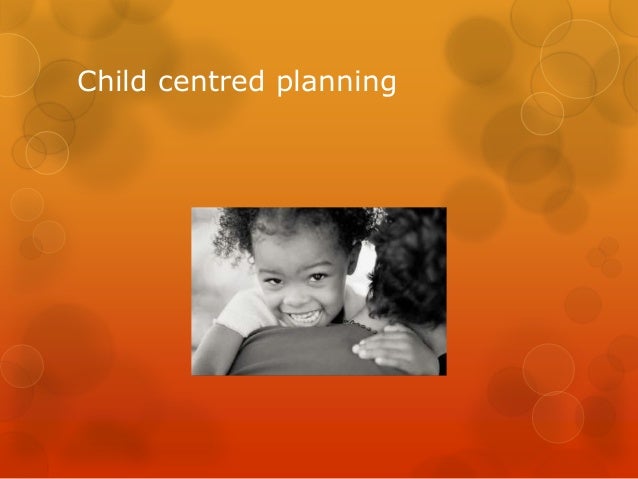 Child centred planning